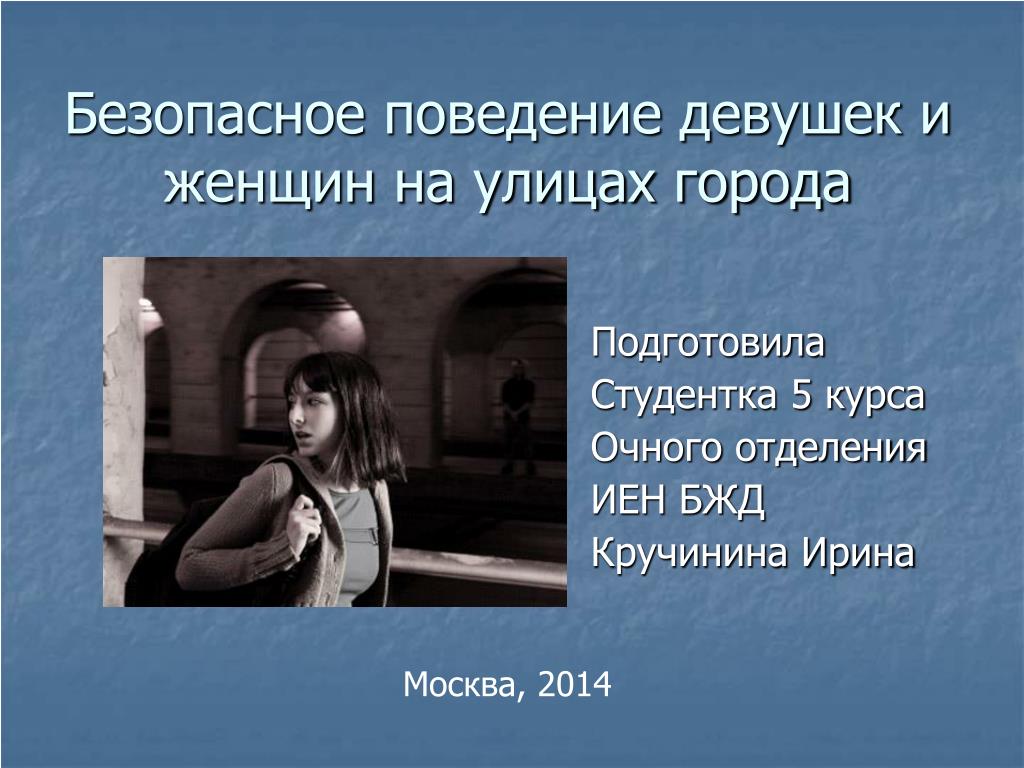 Безопасное поведение девушек и женщин на улицах города

Подготовила
Студентка 5 курса
Очного отделения
ИЕН БЖД
Кручинина Ирина

Москва, 2014